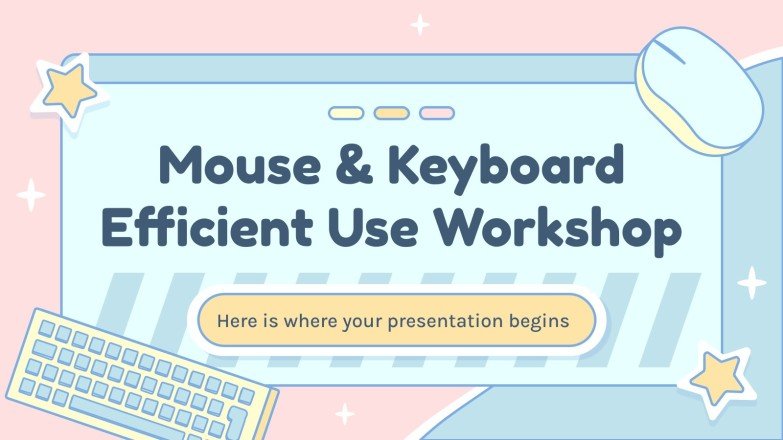 Mouse & Keyboard Efficient Use Workshop

Here is where your presentation begins